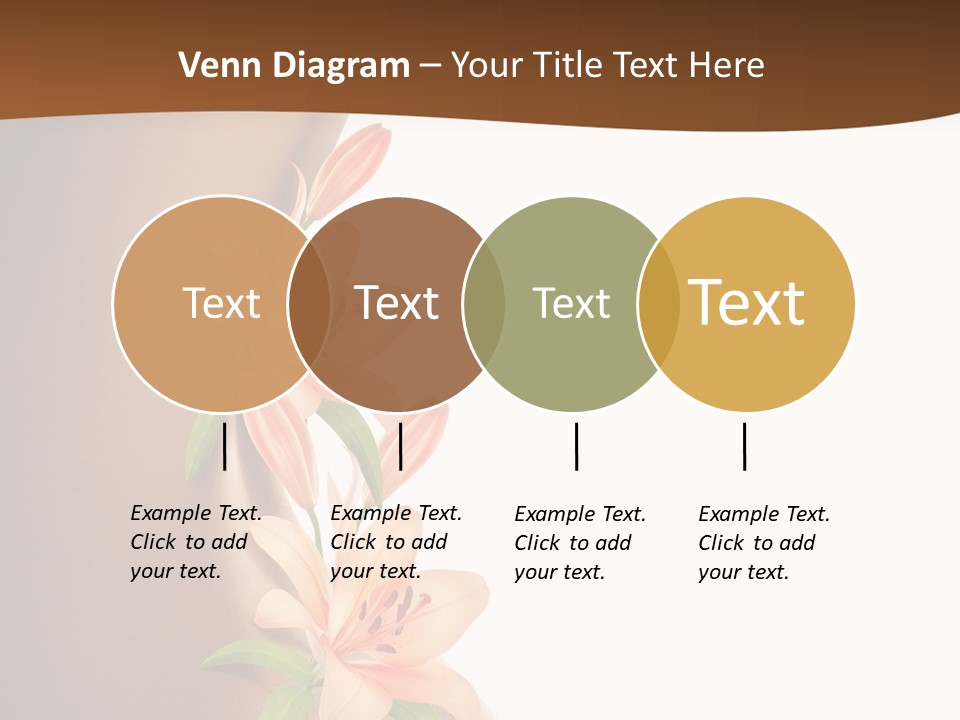 Venn Diagram – Your Title Text Here

Text

Text

Text

Text

Example Text. Click to add your text.

Example Text. Click to add your text.

Example Text. Click to add your text.

Example Text. Click to add your text.